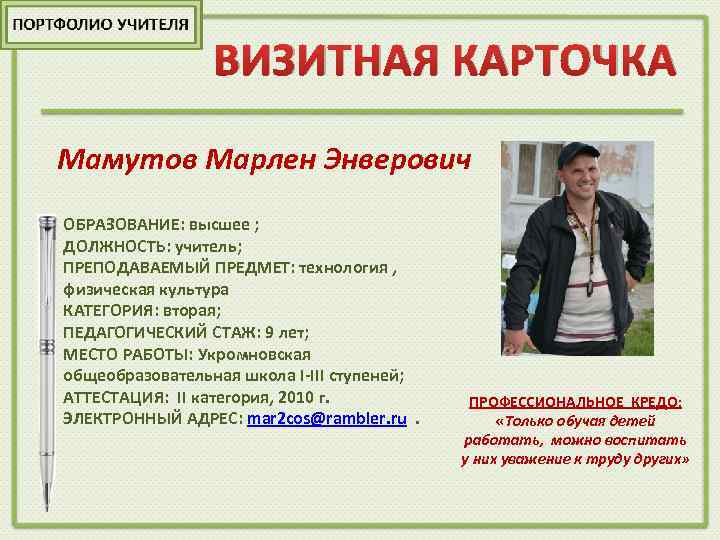 ПОРТФОЛИО УЧИТЕЛЯ

ВИЗИТНАЯ КАРТОЧКА

Мамутов Марлен Энверович

ОБРАЗОВАНИЕ: высшее ;
ДОЛЖНОСТЬ: учитель;
ПРЕПОДАВАЕМЫЙ ПРЕДМЕТ: технология , физическая культура
КАТЕГОРИЯ: вторая;
ПЕДАГОГИЧЕСКИЙ СТАЖ: 9 лет;
МЕСТО РАБОТЫ: Укромновская общеобразовательная школа I-III ступеней;
АТТЕСТАЦИЯ: II категория, 2010 г.
ЭЛЕКТРОННЫЙ АДРЕС: mar2cos@rambler.ru .

ПРОФЕССИОНАЛЬНОЕ КРЕДО:
«Только обучая детей работать, можно воспитать у них уважение к труду других»